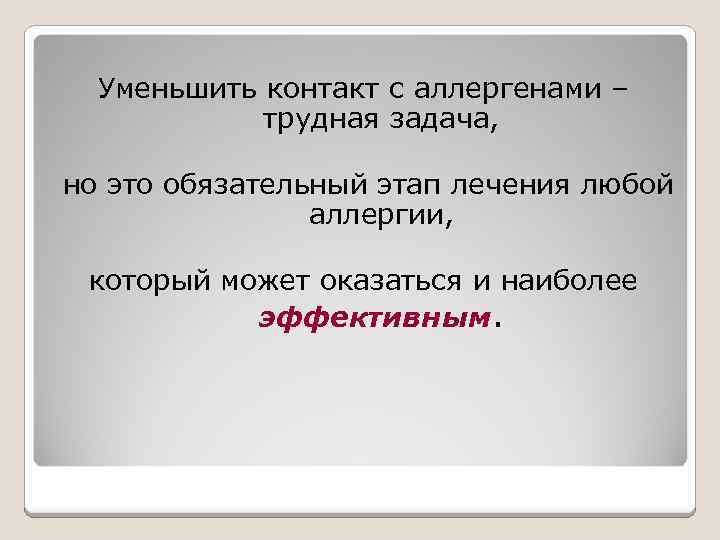 Уменьшить контакт с аллергенами – трудная задача,

но это обязательный этап лечения любой аллергии,

который может оказаться и наиболее эффективным.